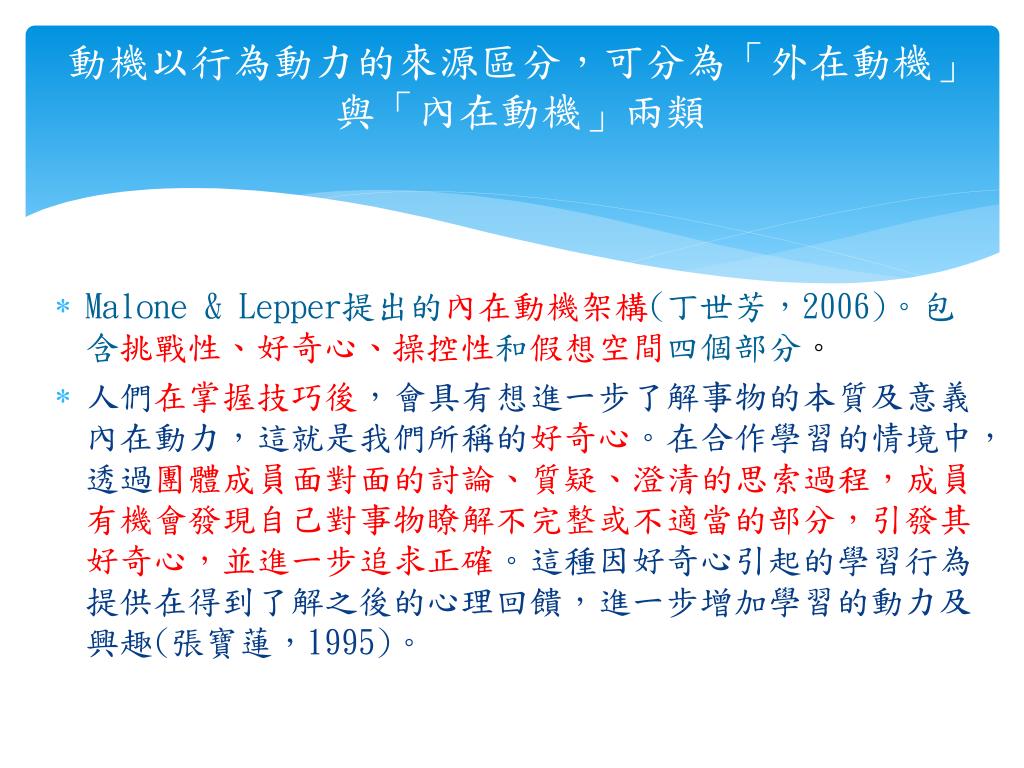 動機以行為動力的來源區分，可分為「外在動機」與「內在動機」兩類

* Malone & Lepper提出的內在動機架構(丁世芳，2006)。包含挑戰性、好奇心、操控性和假想空間四個部分。
* 人們在掌握技巧後，會具有想進一步了解事物的本質及意義內在動力，這就是我們所稱的好奇心。在合作學習的情境中，透過團體成員面對面的討論、質疑、澄清的思索過程，成員有機會發現自己對事物瞭解不完整或不適當的部分，引發其好奇心，並進一步追求正確。這種因好奇心引起的學習行為提供在得到了解之後的心理回饋，進一步增加學習的動力及興趣(張寶蓮，1995)。